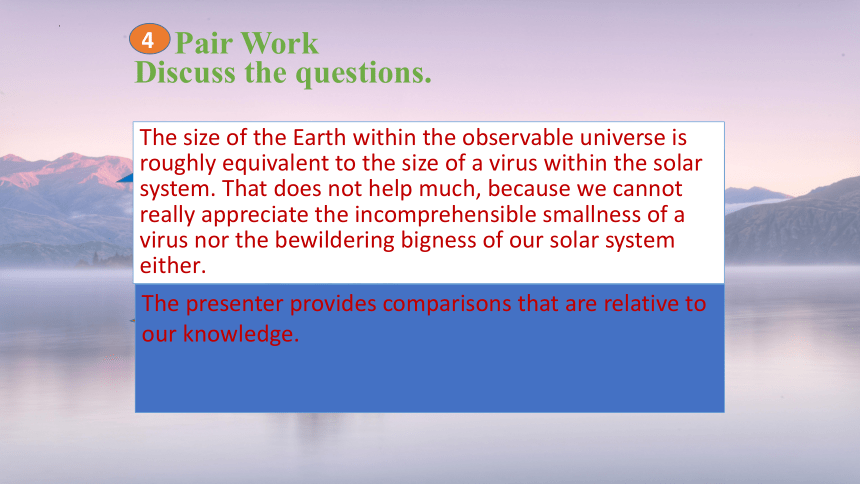 4 Pair Work
Discuss the questions.

The size of the Earth within the observable universe is roughly equivalent to the size of a virus within the solar system. That does not help much, because we cannot really appreciate the incomprehensible smallness of a virus nor the bewildering bigness of our solar system either.

The presenter provides comparisons that are relative to our knowledge.